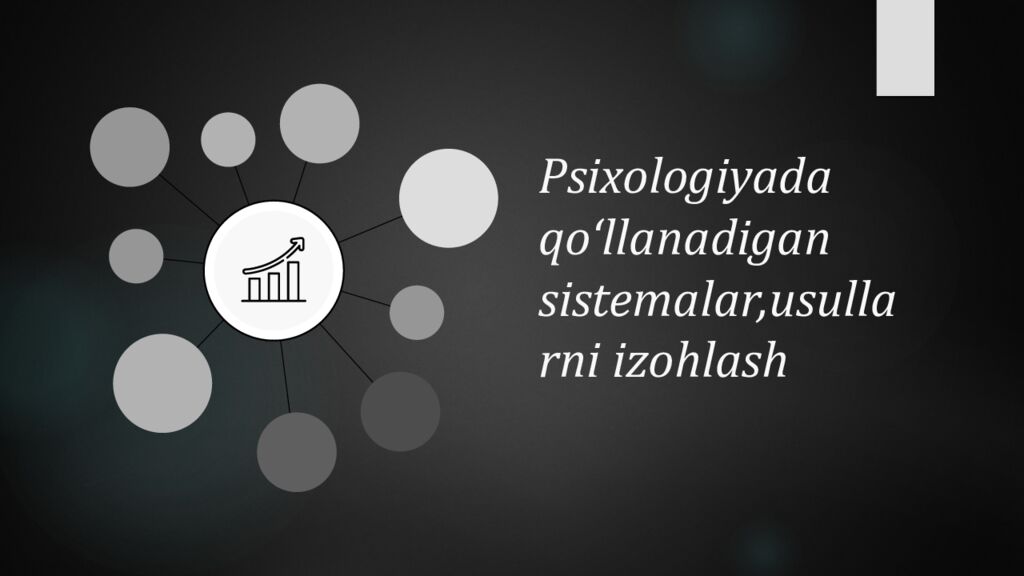 Psixologiyada qo‘llanadigan sistemalar,usullarni izohlash